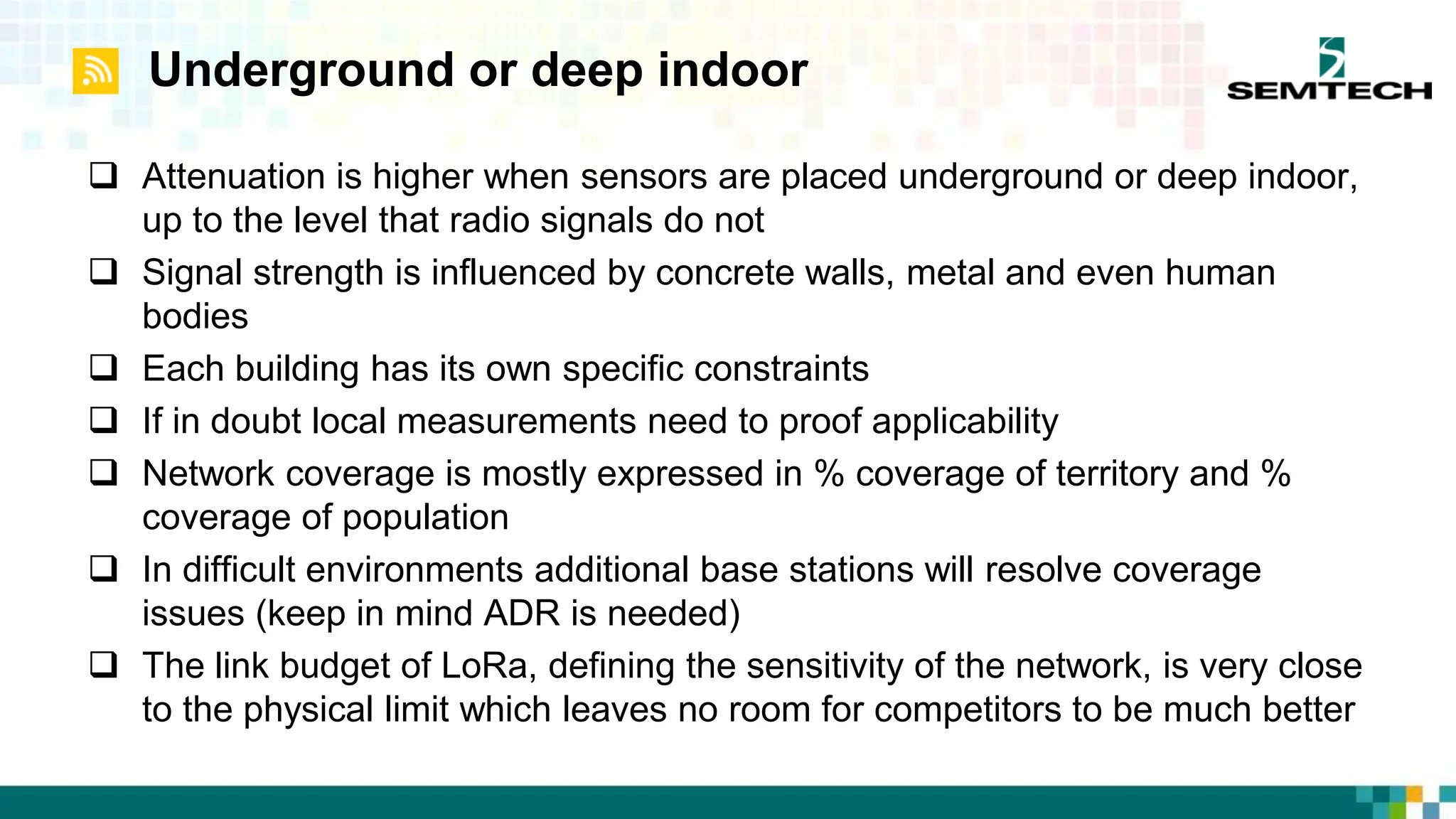 Underground or deep indoor

SEMTECH

❑ Attenuation is higher when sensors are placed underground or deep indoor, up to the level that radio signals do not

❑ Signal strength is influenced by concrete walls, metal and even human bodies

❑ Each building has its own specific constraints

❑ If in doubt local measurements need to proof applicability

❑ Network coverage is mostly expressed in % coverage of territory and % coverage of population

❑ In difficult environments additional base stations will resolve coverage issues (keep in mind ADR is needed)

❑ The link budget of LoRa, defining the sensitivity of the network, is very close to the physical limit which leaves no room for competitors to be much better